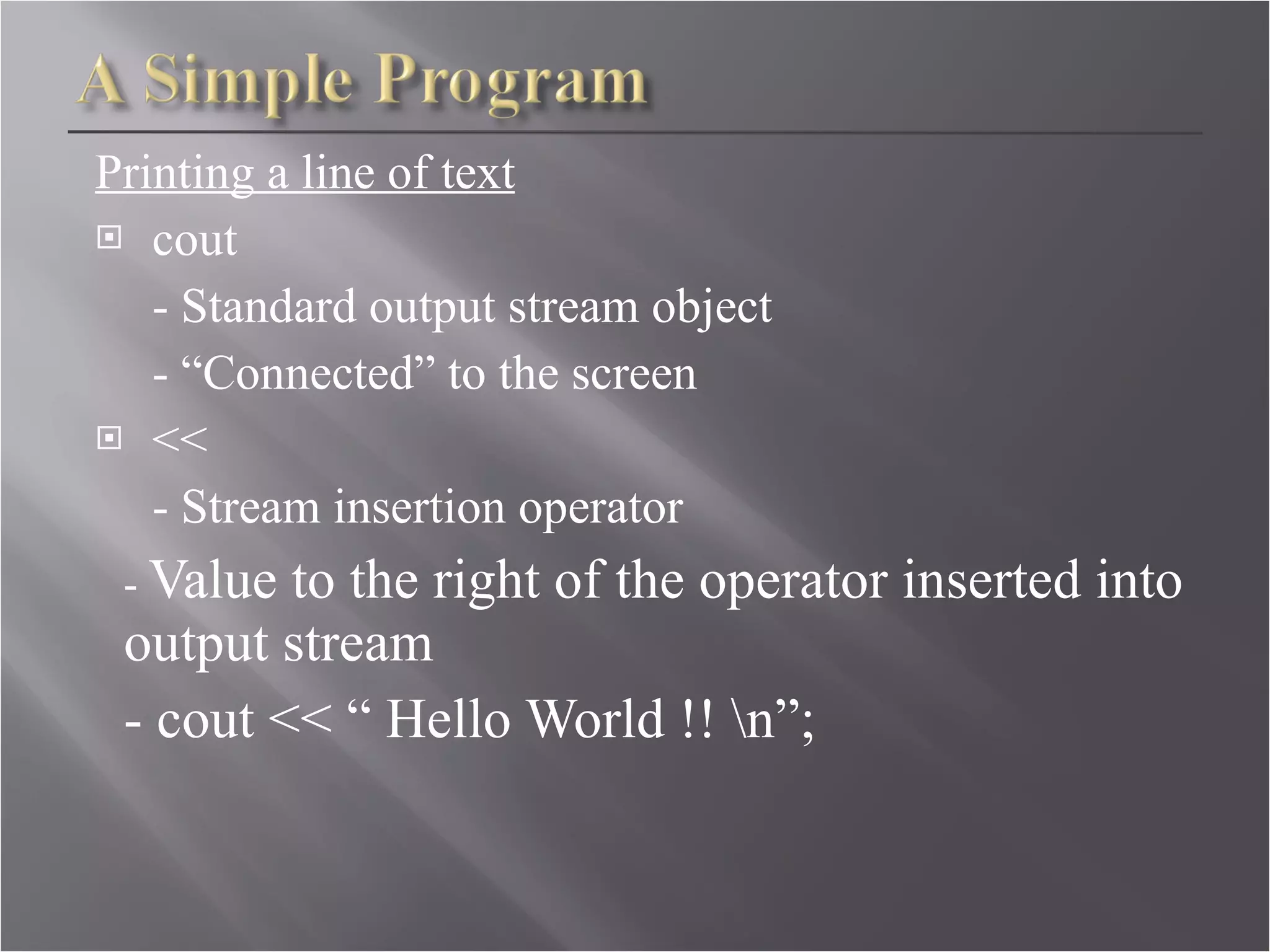 A Simple Program

Printing a line of text

cout

- Standard output stream object

- “Connected” to the screen

<<

- Stream insertion operator

- Value to the right of the operator inserted into output stream

- cout << “ Hello World !! \n”;